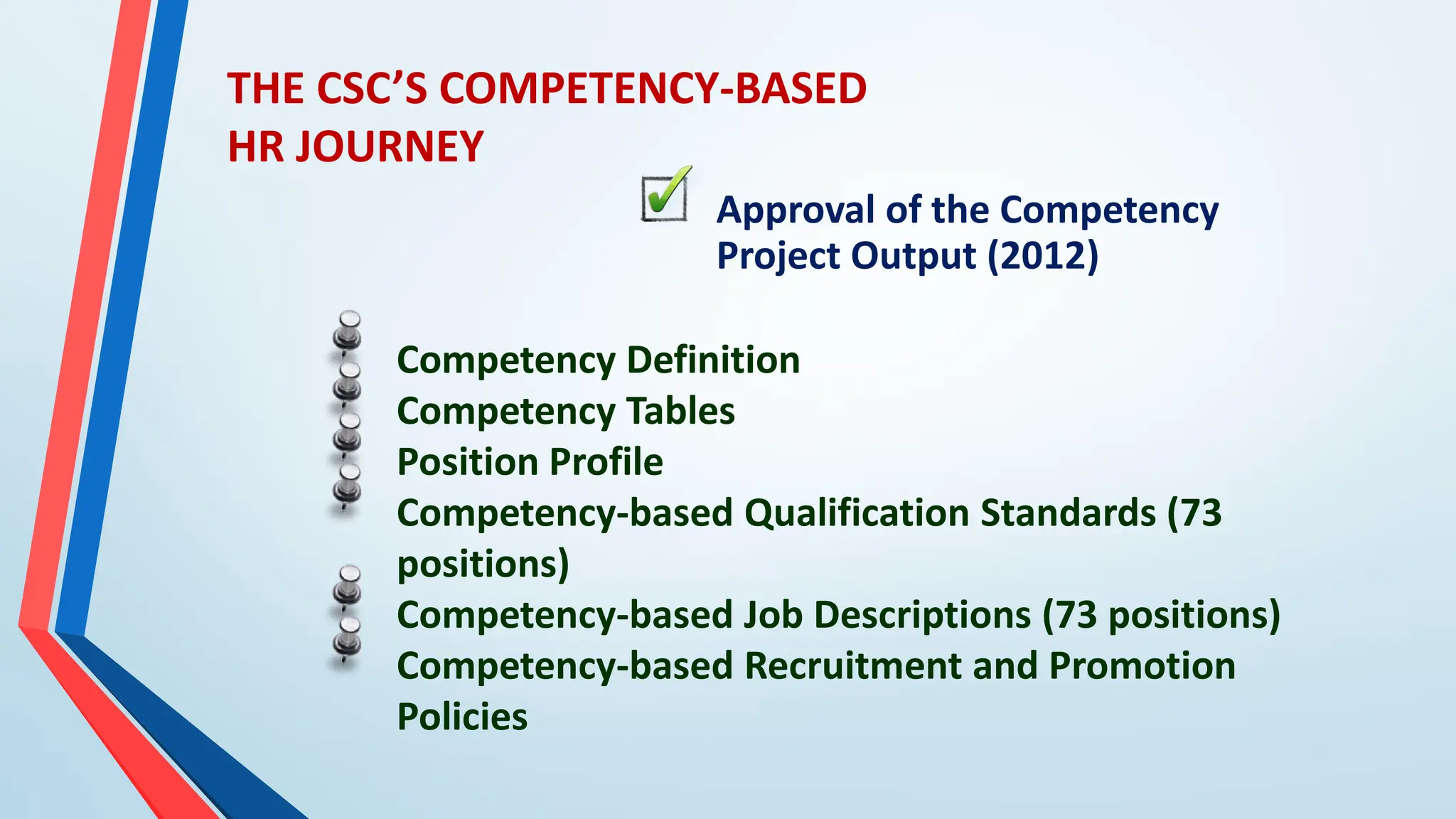 THE CSC'S COMPETENCY-BASED HR JOURNEY

Approval of the Competency Project Output (2012)

Competency Definition
Competency Tables
Position Profile
Competency-based Qualification Standards (73 positions)
Competency-based Job Descriptions (73 positions)
Competency-based Recruitment and Promotion Policies